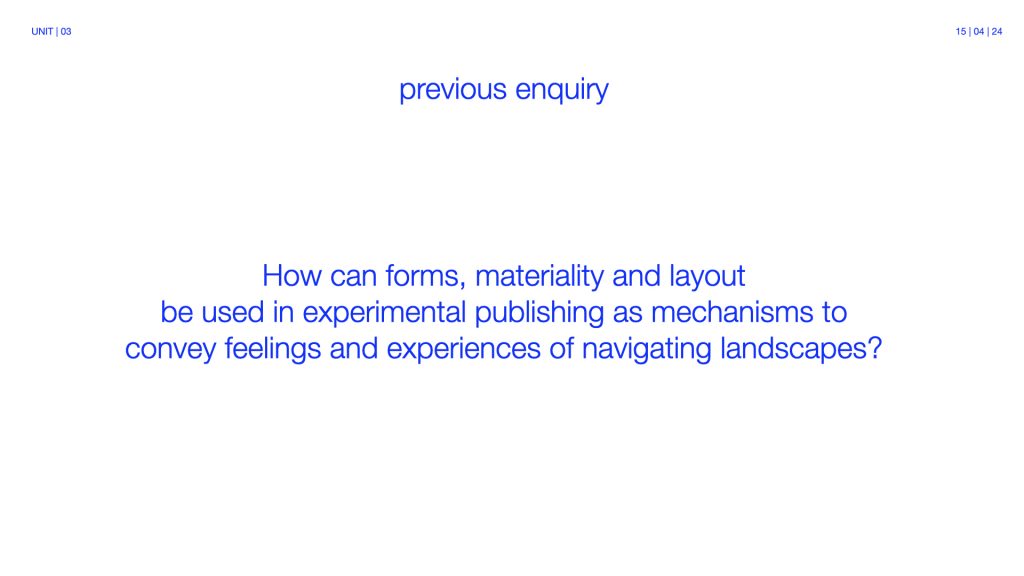 UNIT | 03

15 | 04 | 24

previous enquiry

How can forms, materiality and layout be used in experimental publishing as mechanisms to convey feelings and experiences of navigating landscapes?